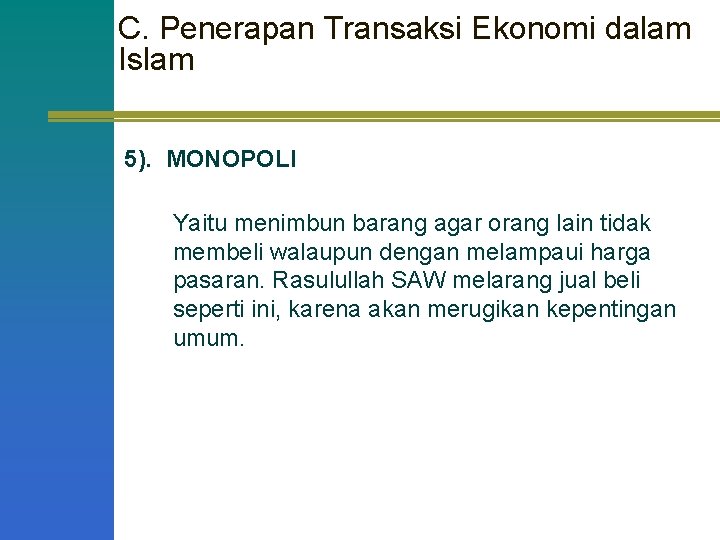 C. Penerapan Transaksi Ekonomi dalam Islam

5). MONOPOLI

Yaitu menimbun barang agar orang lain tidak membeli walaupun dengan melampaui harga pasaran. Rasulullah SAW melarang jual beli seperti ini, karena akan merugikan kepentingan umum.